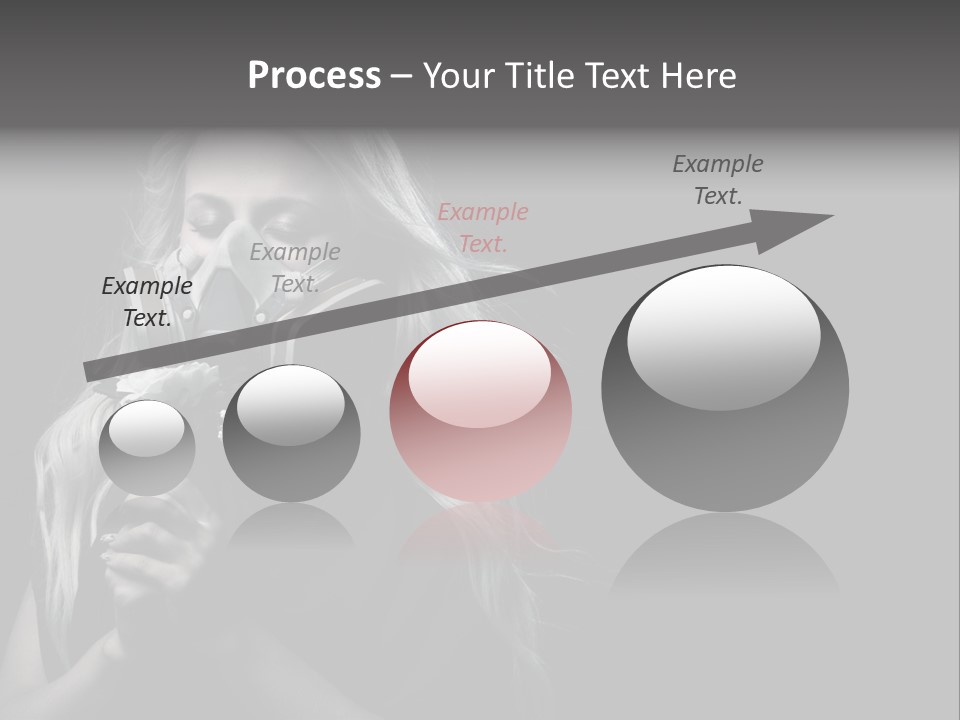 Process – Your Title Text Here

Example Text.

Example Text.

Example Text.

Example Text.